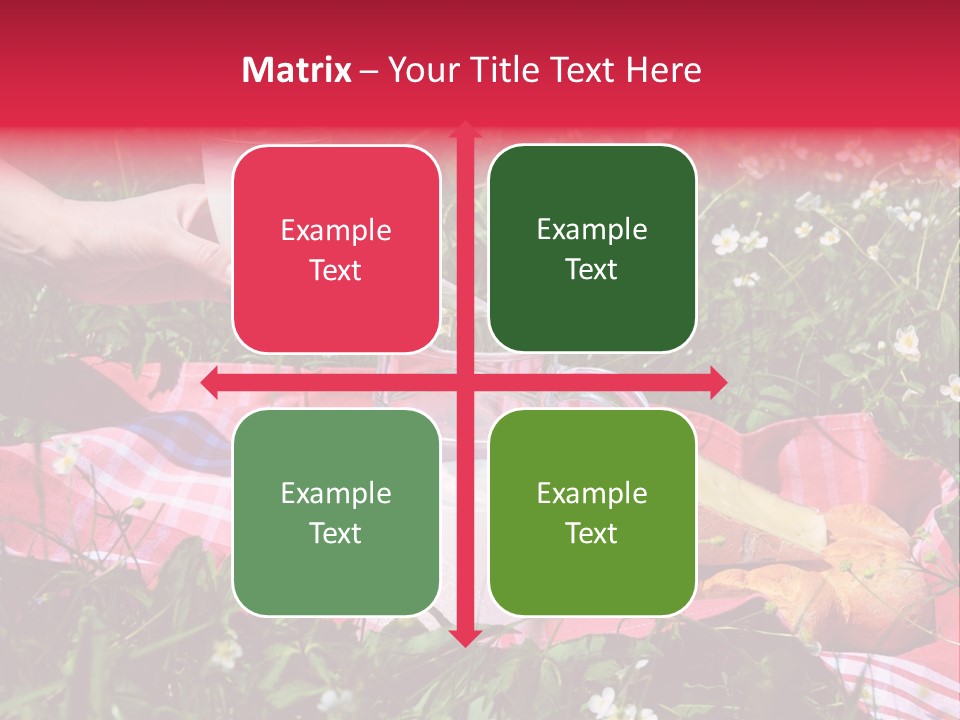 Matrix – Your Title Text Here

Example Text

Example Text

Example Text

Example Text